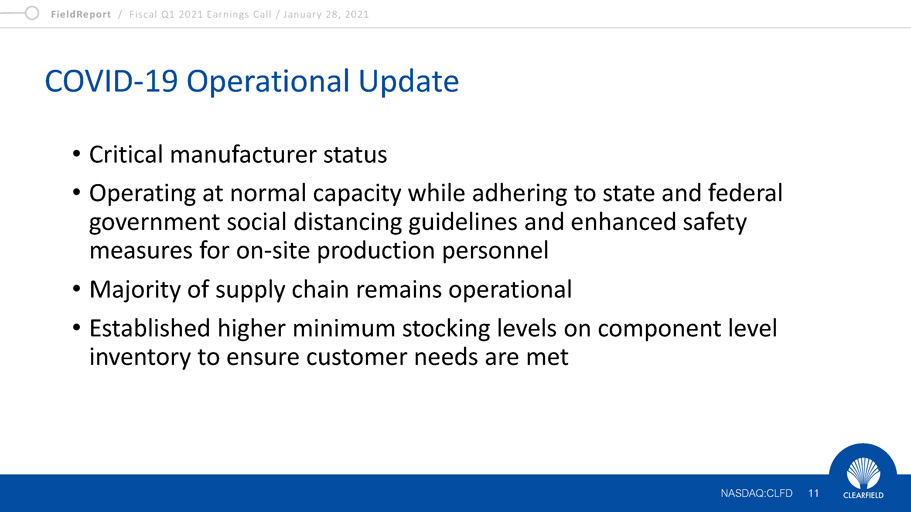 FieldReport / Fiscal Q1 2021 Earnings Call / January 28, 2021

COVID-19 Operational Update

• Critical manufacturer status
• Operating at normal capacity while adhering to state and federal government social distancing guidelines and enhanced safety measures for on-site production personnel
• Majority of supply chain remains operational
• Established higher minimum stocking levels on component level inventory to ensure customer needs are met

NASDAQ:CLFD 11

CLEARFIELD